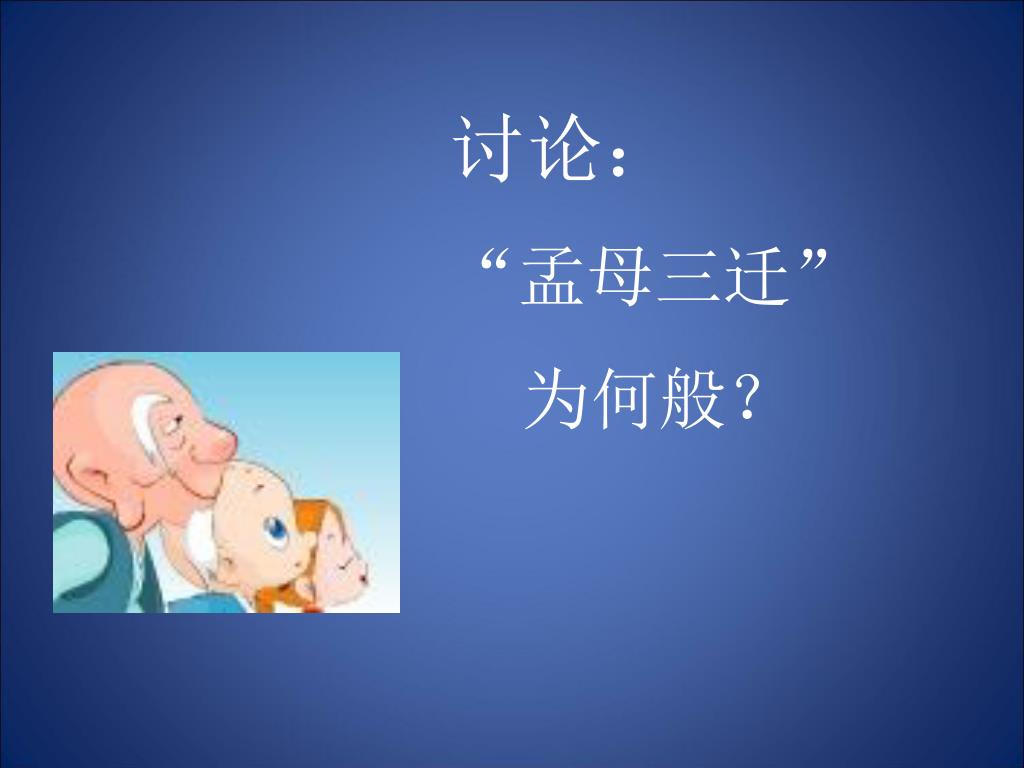 讨论：

“孟母三迁”

为何般？